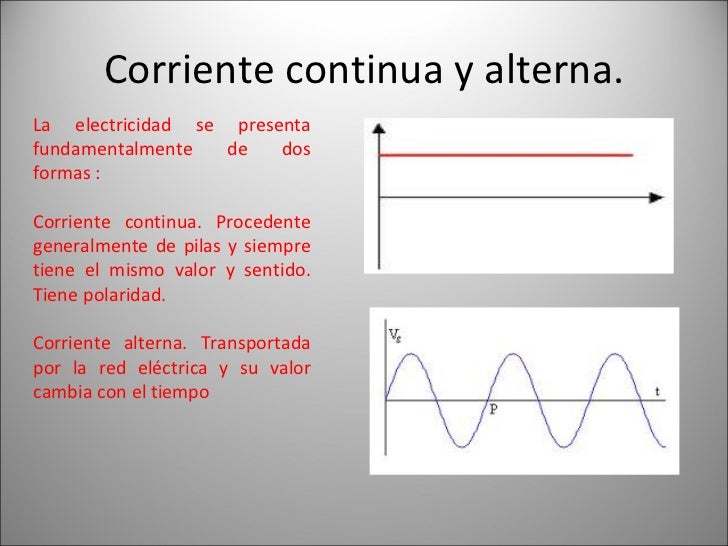 Corriente continua y alterna.

La electricidad se presenta fundamentalmente de dos formas :

Corriente continua. Procedente generalmente de pilas y siempre tiene el mismo valor y sentido. Tiene polaridad.

Corriente alterna. Transportada por la red eléctrica y su valor cambia con el tiempo

$V_s$

t

P